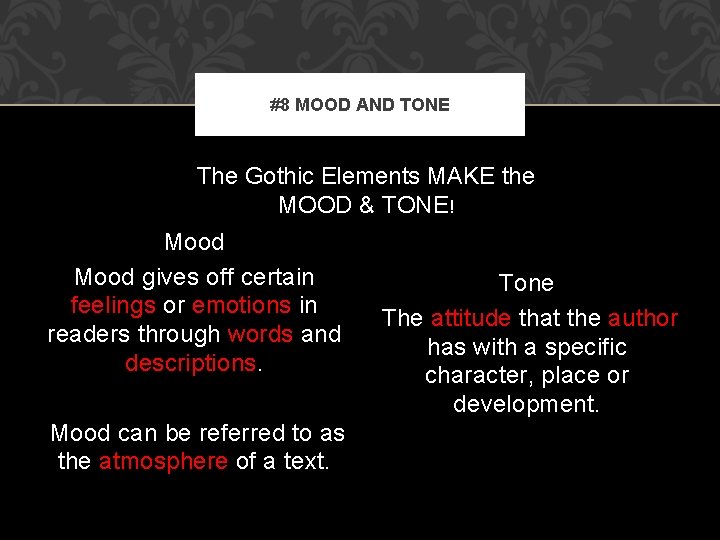 #8 MOOD AND TONE

The Gothic Elements MAKE the MOOD & TONE!

Mood

Mood gives off certain feelings or emotions in readers through words and descriptions.

Mood can be referred to as the atmosphere of a text.

Tone

The attitude that the author has with a specific character, place or development.